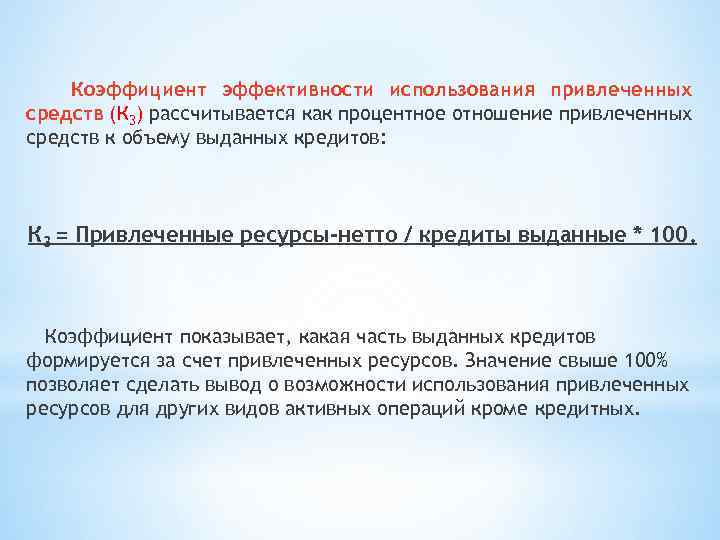 Коэффициент эффективности использования привлеченных средств ($К_3$) рассчитывается как процентное отношение привлеченных средств к объему выданных кредитов:

$К_3$ = Привлеченные ресурсы-нетто / кредиты выданные * 100.

Коэффициент показывает, какая часть выданных кредитов формируется за счет привлеченных ресурсов. Значение свыше 100% позволяет сделать вывод о возможности использования привлеченных ресурсов для других видов активных операций кроме кредитных.